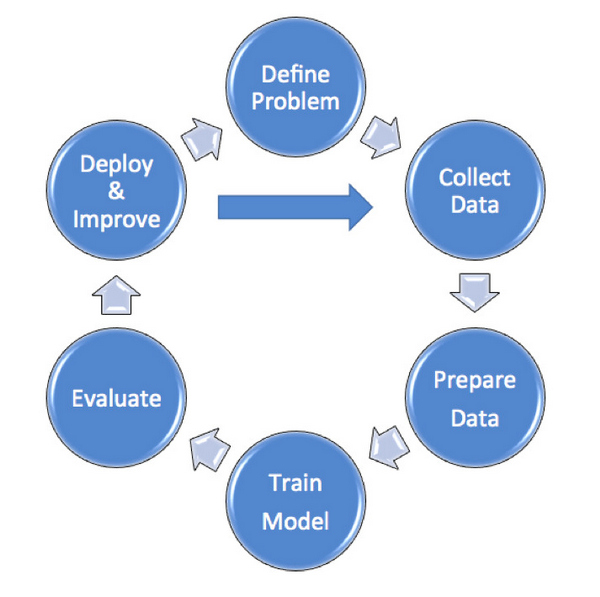 Define Problem

Collect Data

Prepare Data

Train Model

Evaluate

Deploy & Improve